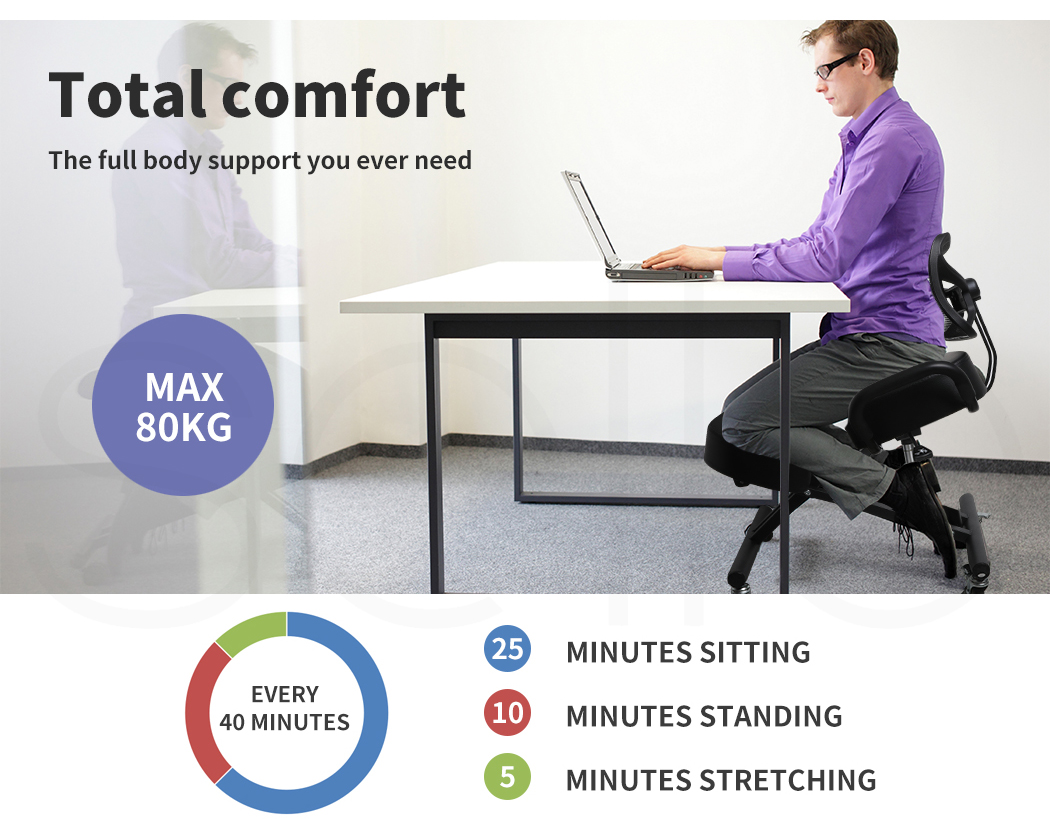 Total comfort

The full body support you ever need

MAX 80KG

EVERY 40 MINUTES

25 MINUTES SITTING

10 MINUTES STANDING

5 MINUTES STRETCHING